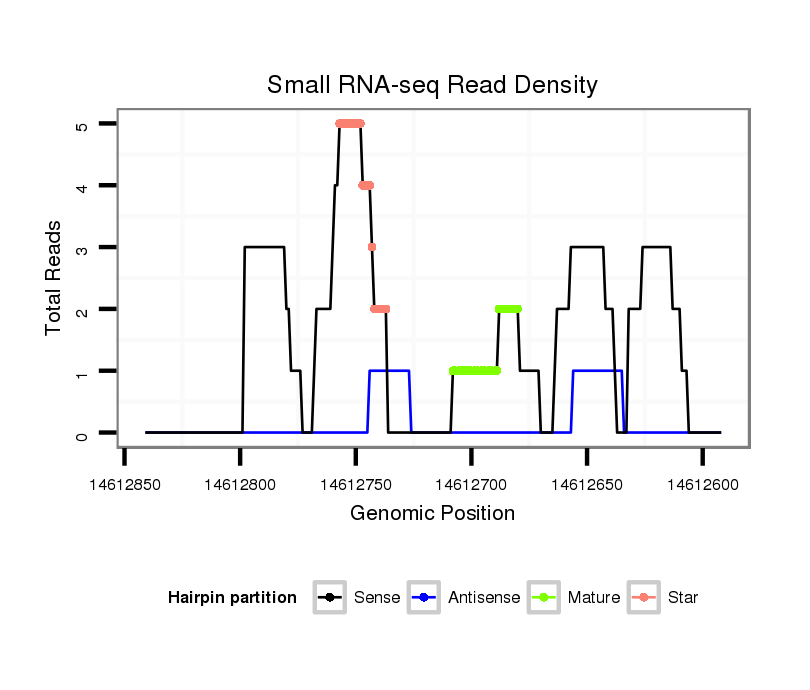 Small RNA-seq Read Density

Total Reads

5
4
3
2
1
0

14612850
14612800
14612750
14612700
14612650
14612600

Genomic Position

Hairpin partition
Sense
Antisense
Mature
Star